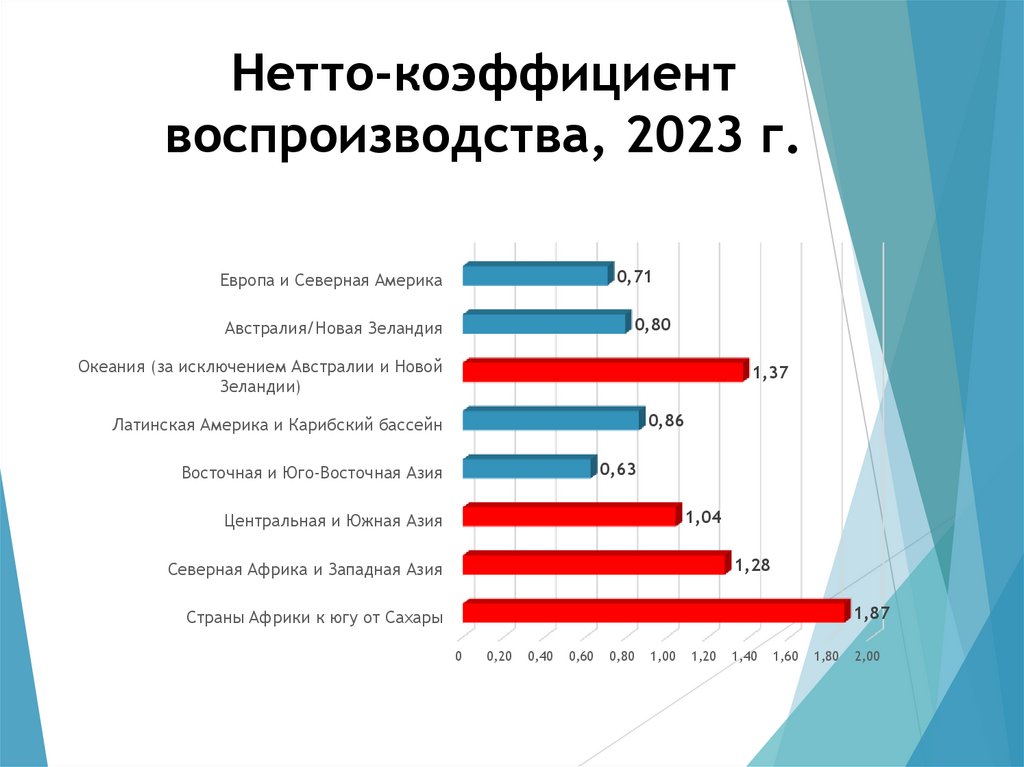 Нетто-коэффициент воспроизводства, 2023 г.

Европа и Северная Америка
0,71
Австралия/Новая Зеландия
0,80
Океания (за исключением Австралии и Новой Зеландии)
1,37
Латинская Америка и Карибский бассейн
0,86
Восточная и Юго-Восточная Азия
0,63
Центральная и Южная Азия
1,04
Северная Африка и Западная Азия
1,28
Страны Африки к югу от Сахары
1,87

0 0,20 0,40 0,60 0,80 1,00 1,20 1,40 1,60 1,80 2,00